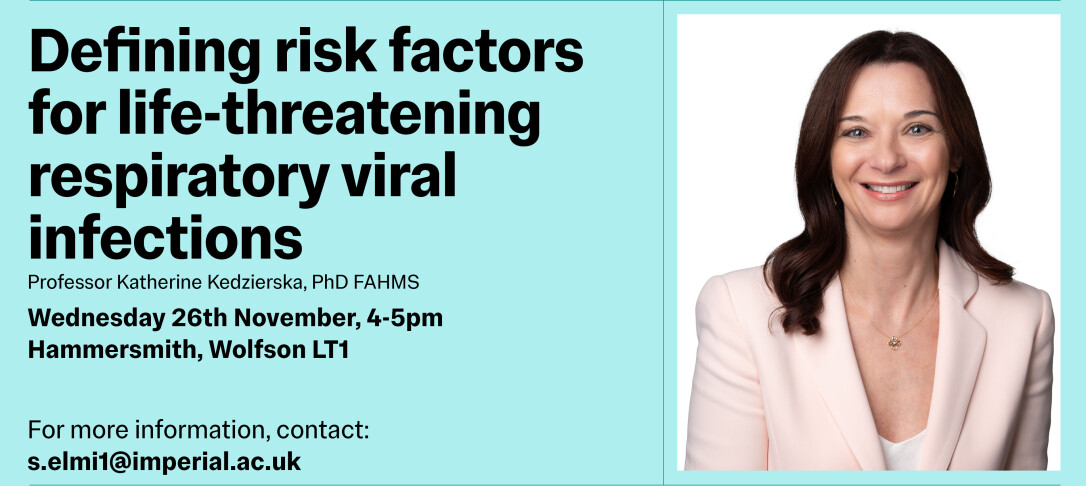 Defining risk factors for life-threatening respiratory viral infections

Professor Katherine Kedzierska, PhD FAHMS

Wednesday 26th November, 4-5pm
Hammersmith, Wolfson LT1

For more information, contact:
s.elmi1@imperial.ac.uk